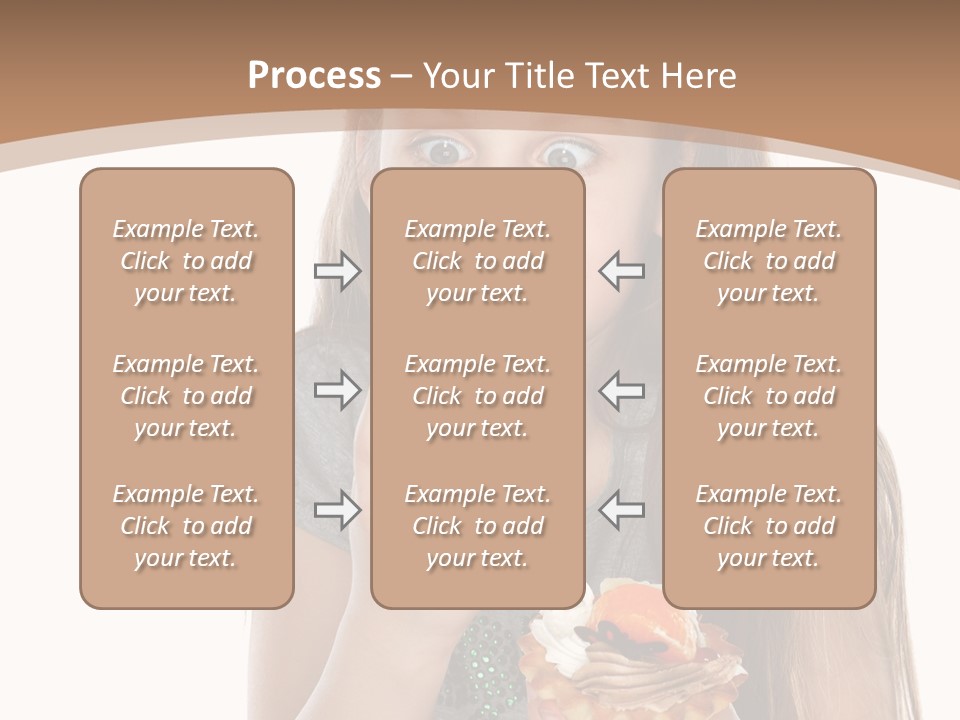 Process – Your Title Text Here

Example Text. Click to add your text.

Example Text. Click to add your text.

Example Text. Click to add your text.

Example Text. Click to add your text.

Example Text. Click to add your text.

Example Text. Click to add your text.

Example Text. Click to add your text.

Example Text. Click to add your text.

Example Text. Click to add your text.